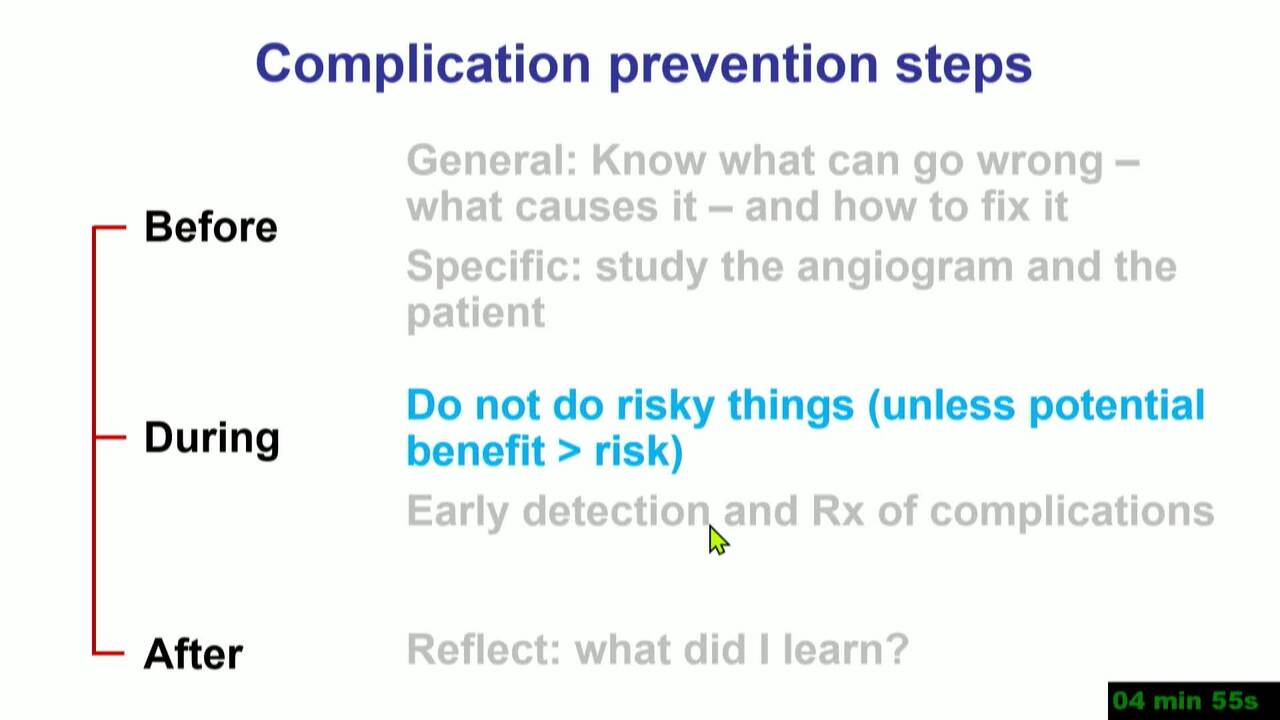 Complication prevention steps

Before

General: Know what can go wrong – what causes it – and how to fix it

Specific: study the angiogram and the patient

During

Do not do risky things (unless potential benefit > risk)

Early detection and Rx of complications

After

Reflect: what did I learn?

04 min 55s